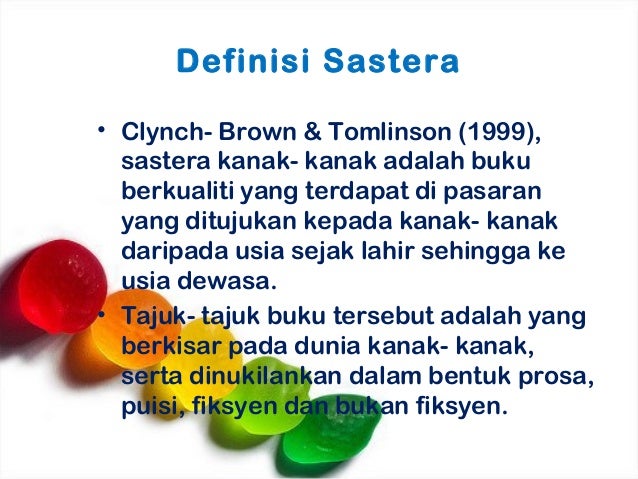 Definisi Sastera

• Clynch- Brown & Tomlinson (1999), sastera kanak- kanak adalah buku berkualiti yang terdapat di pasaran yang ditujukan kepada kanak- kanak daripada usia sejak lahir sehingga ke usia dewasa.

• Tajuk- tajuk buku tersebut adalah yang berkisar pada dunia kanak- kanak, serta dinukilankan dalam bentuk prosa, puisi, fiksyen dan bukan fiksyen.